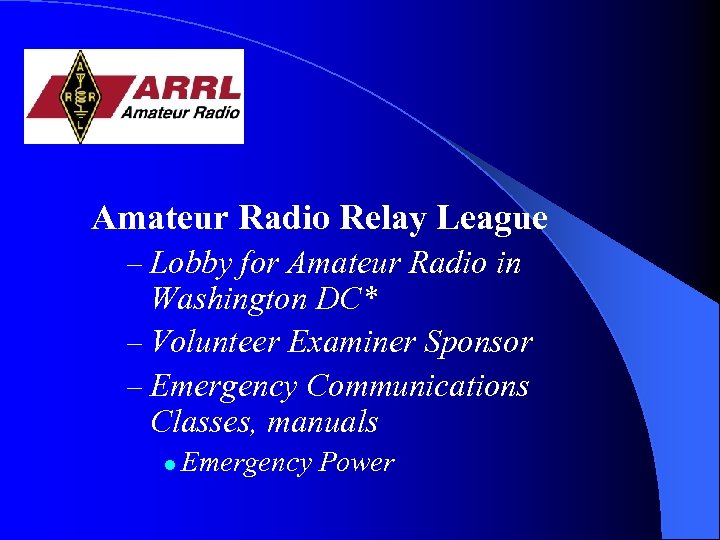 A R R L
ARRL
Amateur Radio

Amateur Radio Relay League

– Lobby for Amateur Radio in Washington DC*

– Volunteer Examiner Sponsor

– Emergency Communications Classes, manuals

• Emergency Power